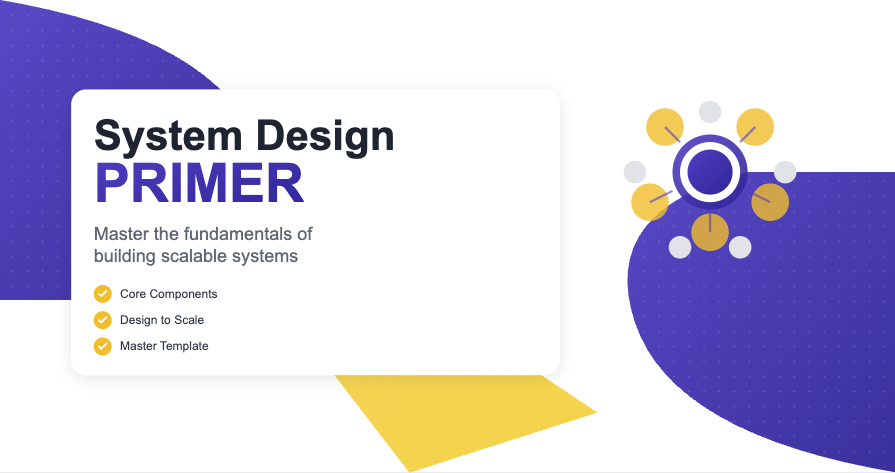 System Design
PRIMER

Master the fundamentals of building scalable systems

Core Components
Design to Scale
Master Template